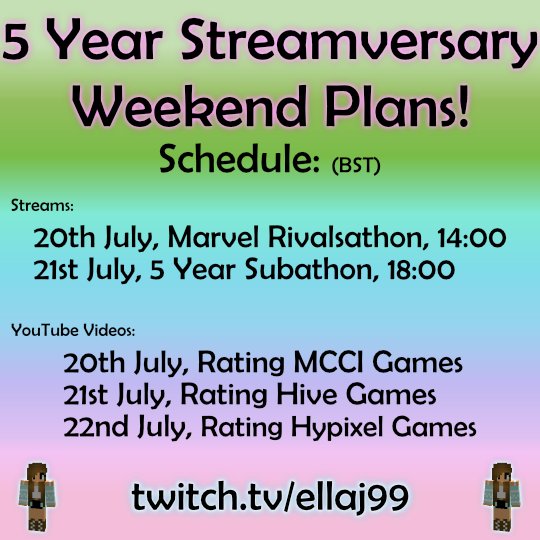 5 Year Streamversary Weekend Plans!

Schedule: (BST)

Streams:

20th July, Marvel Rivalsathon, 14:00
21st July, 5 Year Subathon, 18:00

YouTube Videos:

20th July, Rating MCCI Games
21st July, Rating Hive Games
22nd July, Rating Hypixel Games

twitch.tv/ellaj99